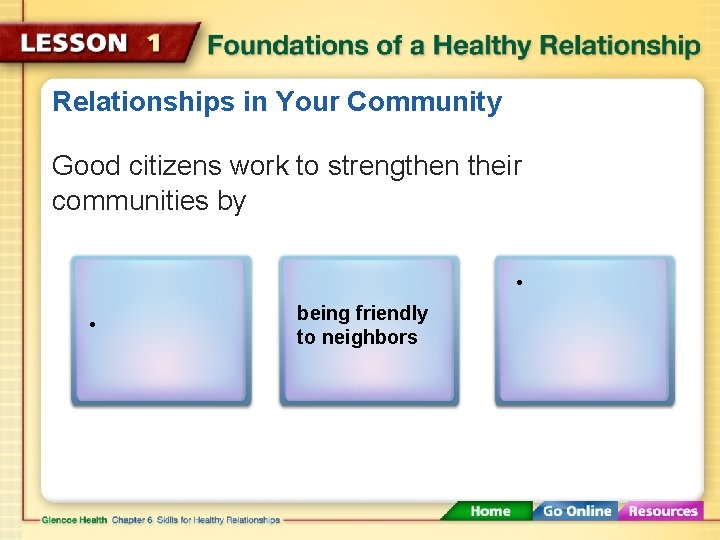 LESSON 1 Foundations of a Healthy Relationship

Relationships in Your Community

Good citizens work to strengthen their communities by

•

being friendly to neighbors

•

Glencoe Health Chapter 6 Skills for Healthy Relationships

Home Go Online Resources